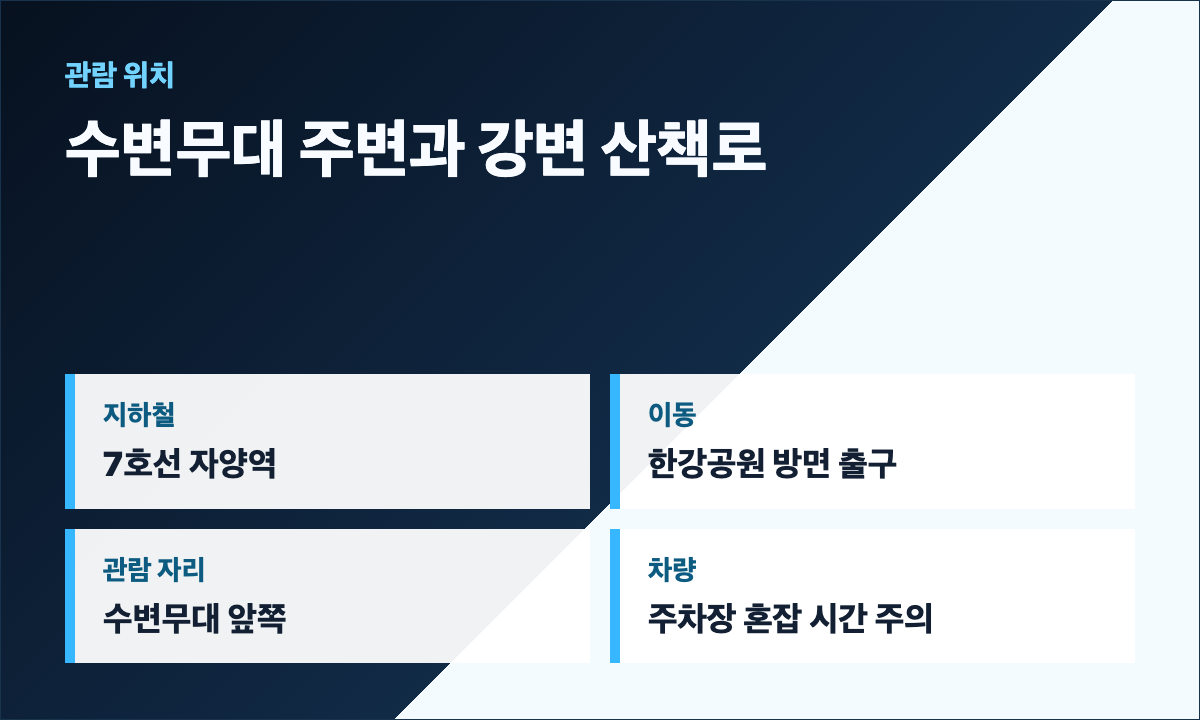 관람 위치

수변무대 주변과 강변 산책로

지하철
7호선 자양역

이동
한강공원 방면 출구

관람 자리
수변무대 앞쪽

차량
주차장 혼잡 시간 주의